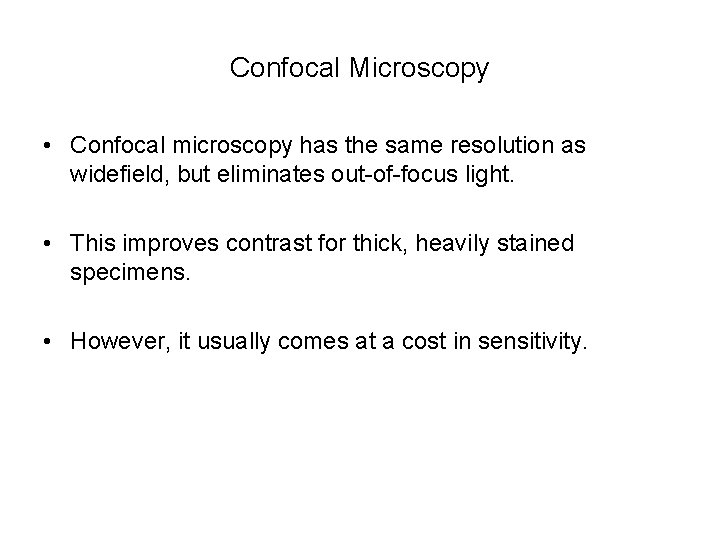 Confocal Microscopy

• Confocal microscopy has the same resolution as widefield, but eliminates out-of-focus light.

• This improves contrast for thick, heavily stained specimens.

• However, it usually comes at a cost in sensitivity.